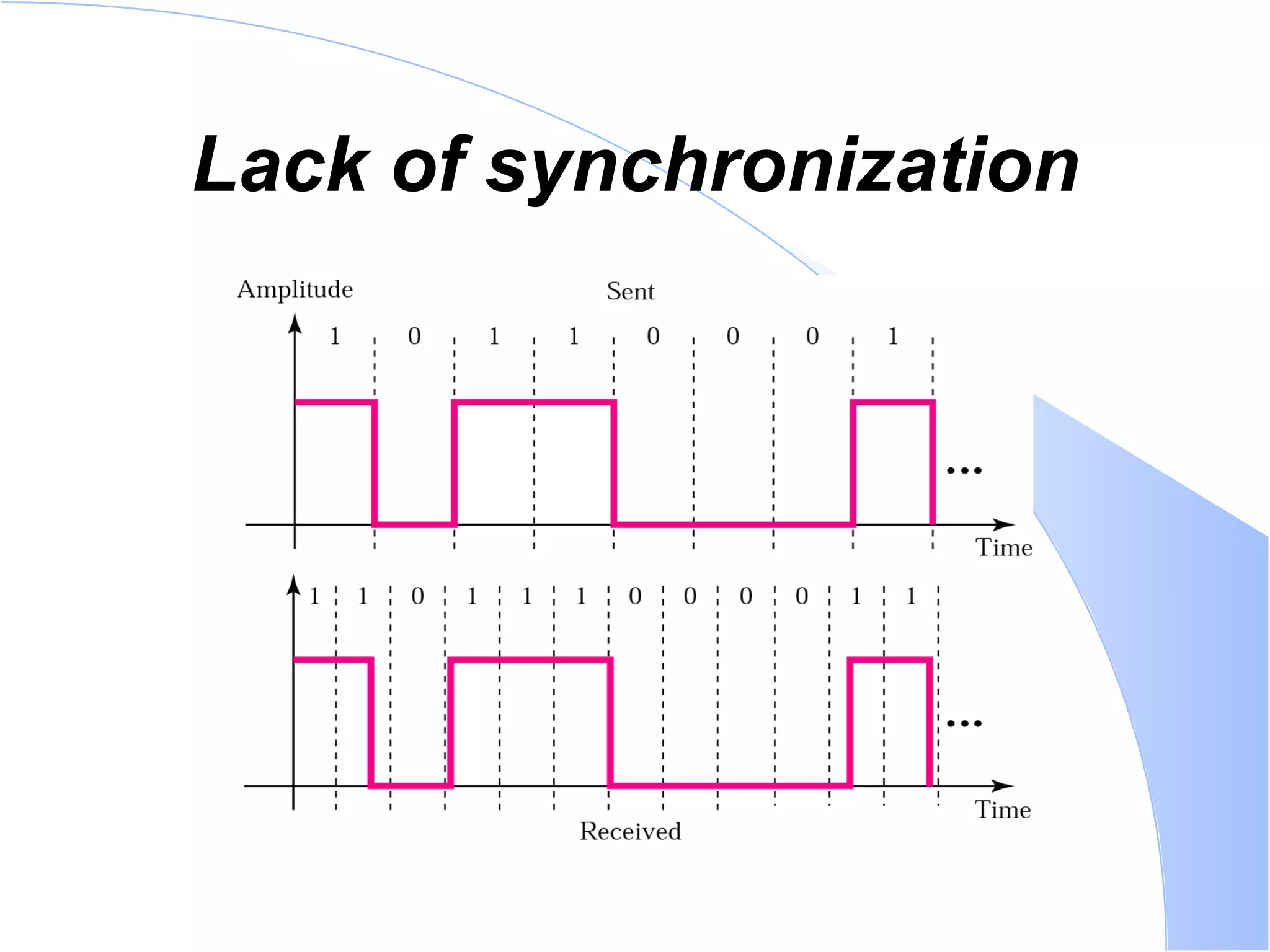 Lack of synchronization

Amplitude

Sent

1 0 1 1 0 0 0 1

...

Time

1 1 0 1 1 1 0 0 0 0 1 1

...

Time

Received